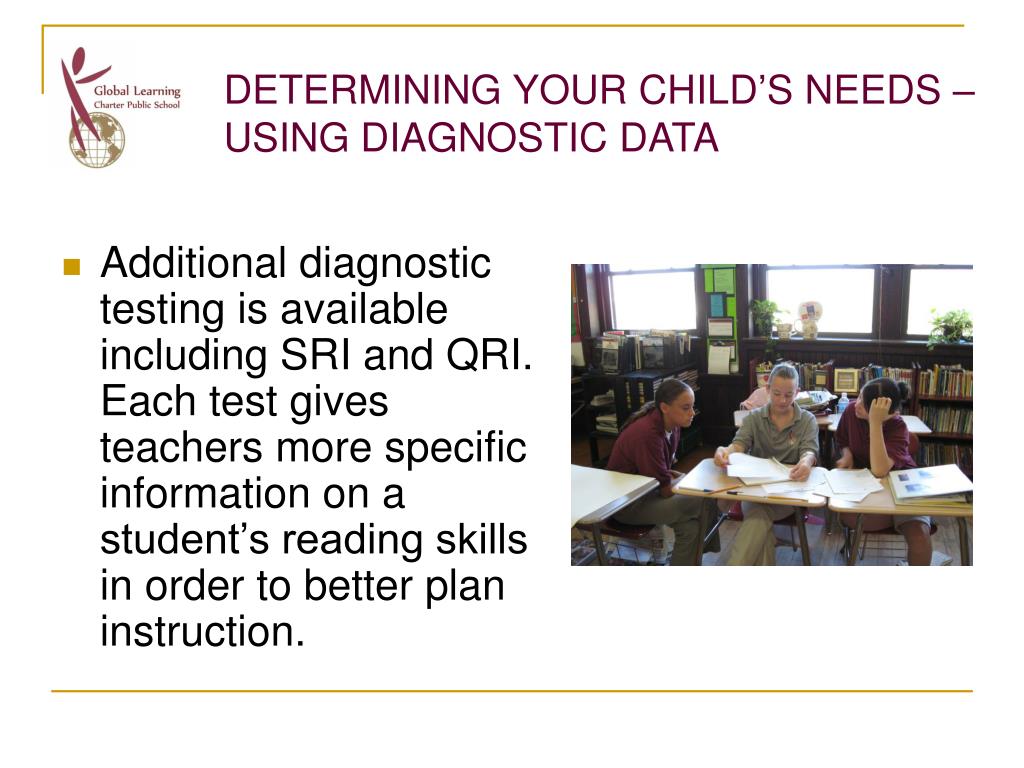 Global Learning
Charter Public School

DETERMINING YOUR CHILD'S NEEDS – USING DIAGNOSTIC DATA

Additional diagnostic testing is available including SRI and QRI. Each test gives teachers more specific information on a student's reading skills in order to better plan instruction.